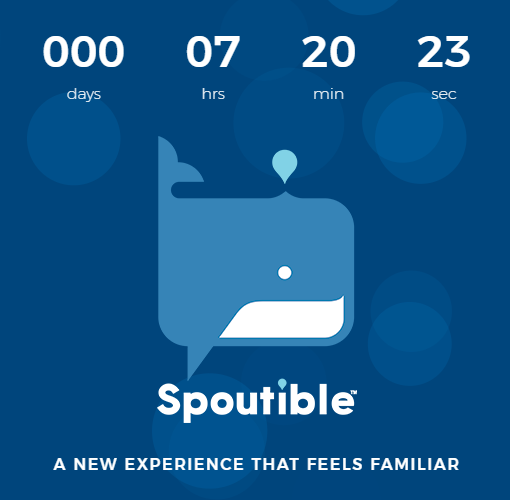 000
days

07
hrs

20
min

23
sec

Spoutible™

A NEW EXPERIENCE THAT FEELS FAMILIAR